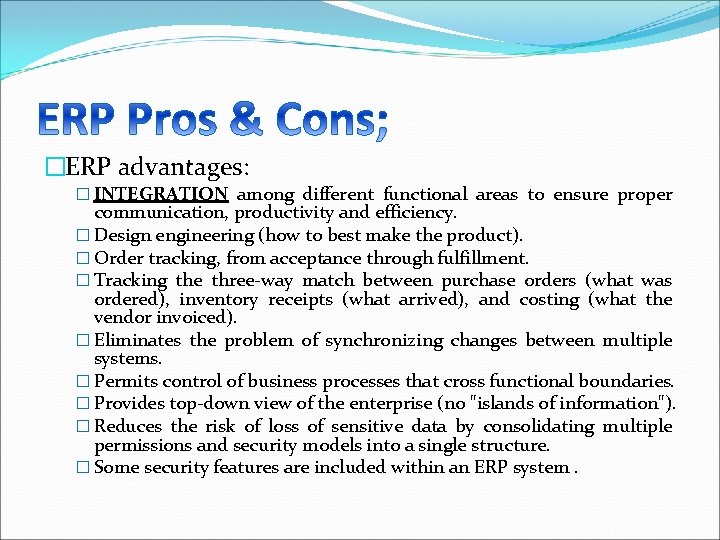 ERP Pros & Cons;

□ERP advantages:

□ INTEGRATION among different functional areas to ensure proper communication, productivity and efficiency.

□ Design engineering (how to best make the product).

□ Order tracking, from acceptance through fulfillment.

□ Tracking the three-way match between purchase orders (what was ordered), inventory receipts (what arrived), and costing (what the vendor invoiced).

□ Eliminates the problem of synchronizing changes between multiple systems.

□ Permits control of business processes that cross functional boundaries.

□ Provides top-down view of the enterprise (no "islands of information").

□ Reduces the risk of loss of sensitive data by consolidating multiple permissions and security models into a single structure.

□ Some security features are included within an ERP system .